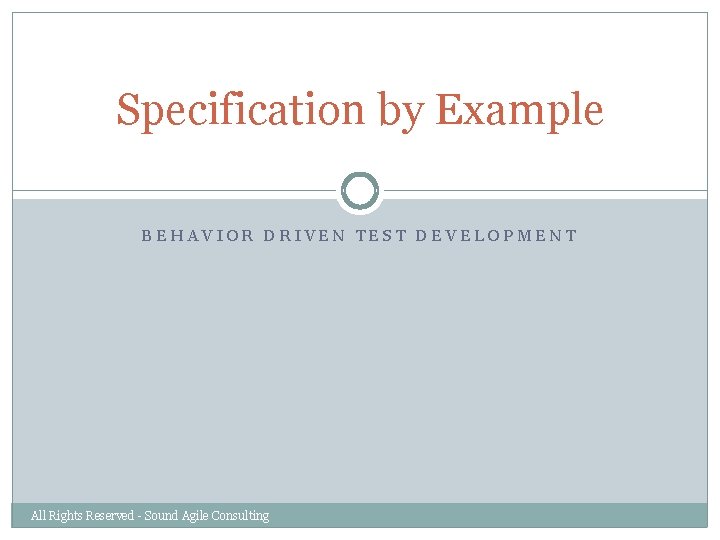 Specification by Example

BEHAVIOR DRIVEN TEST DEVELOPMENT

All Rights Reserved - Sound Agile Consulting